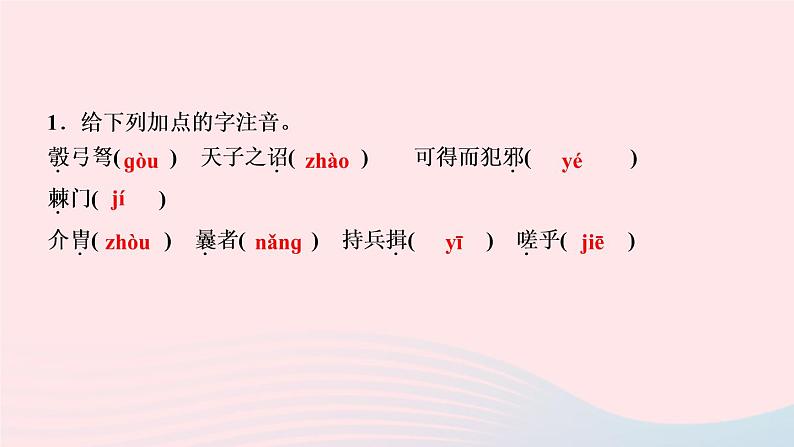 1．给下列加点的字注音。

彀弓弩( gòu ) 天子之诏( zhào ) 可得而犯邪( yé )

棘门( jí )

介胄( zhòu ) 曩者( nǎng ) 持兵揖( yī ) 嗟乎( jiē )